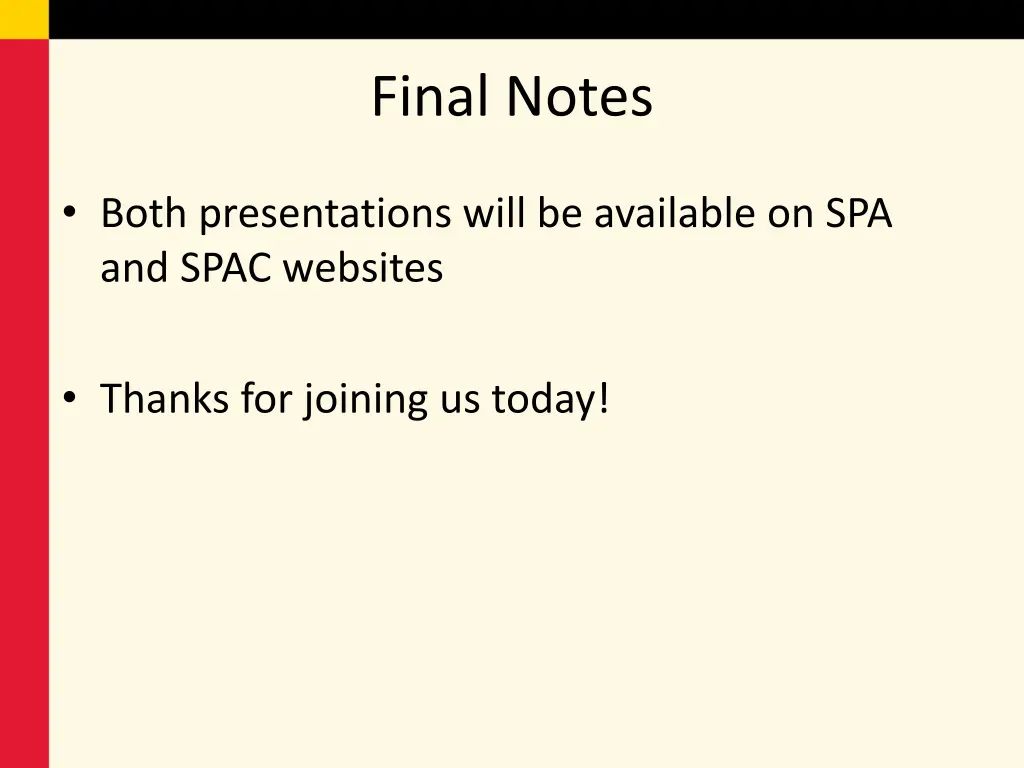 Final Notes

• Both presentations will be available on SPA and SPAC websites

• Thanks for joining us today!